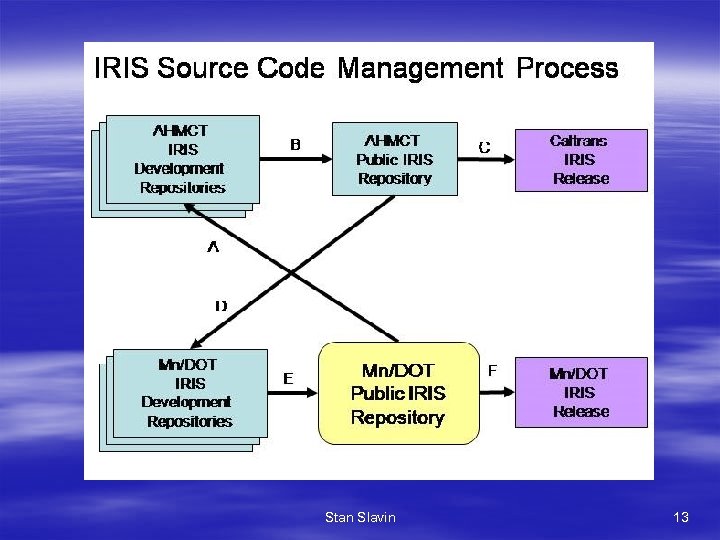 IRIS Source Code Management Process

AHMCT IRIS Development Repositories

B

AHMCT Public IRIS Repository

C

Caltrans IRIS Release

A

D

Mn/DOT IRIS Development Repositories

E

Mn/DOT Public IRIS Repository

F

Mn/DOT IRIS Release

Stan Slavin

13